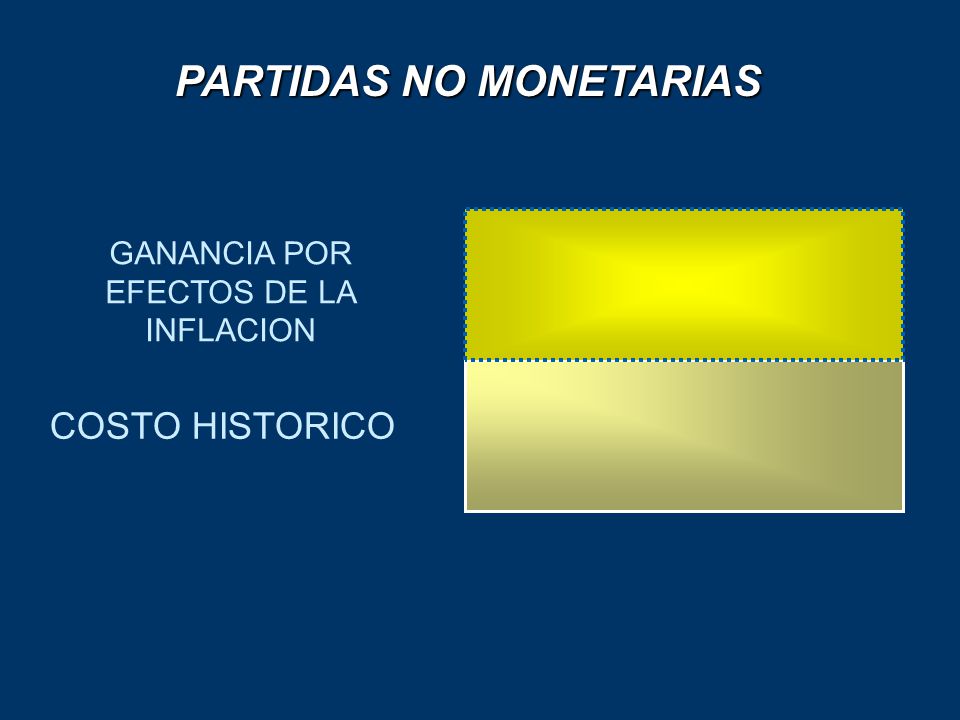 PARTIDAS NO MONETARIAS

GANANCIA POR EFECTOS DE LA INFLACION

COSTO HISTORICO